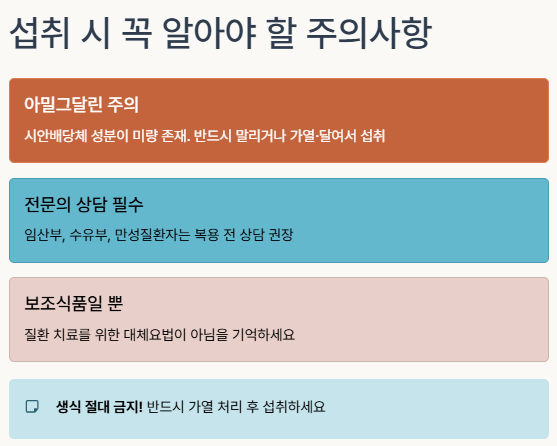 섭취 시 꼭 알아야 할 주의사항

아밀그달린 주의

시안배당체 성분이 미량 존재. 반드시 말리거나 가열·달여서 섭취

전문의 상담 필수

임산부, 수유부, 만성질환자는 복용 전 상담 권장

보조식품일 뿐

질환 치료를 위한 대체요법이 아님을 기억하세요

생식 절대 금지! 반드시 가열 처리 후 섭취하세요